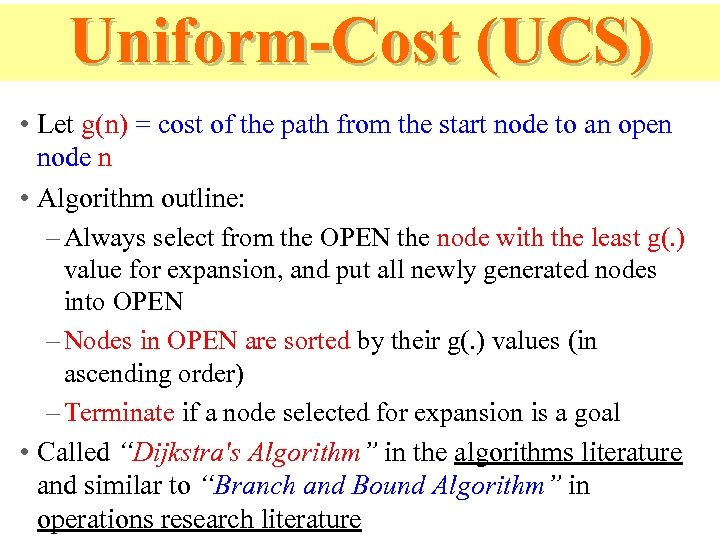 Uniform-Cost (UCS)

• Let g(n) = cost of the path from the start node to an open node n

• Algorithm outline:

– Always select from the OPEN the node with the least g(.) value for expansion, and put all newly generated nodes into OPEN

– Nodes in OPEN are sorted by their g(.) values (in ascending order)

– Terminate if a node selected for expansion is a goal

• Called "Dijkstra's Algorithm" in the algorithms literature and similar to "Branch and Bound Algorithm" in operations research literature